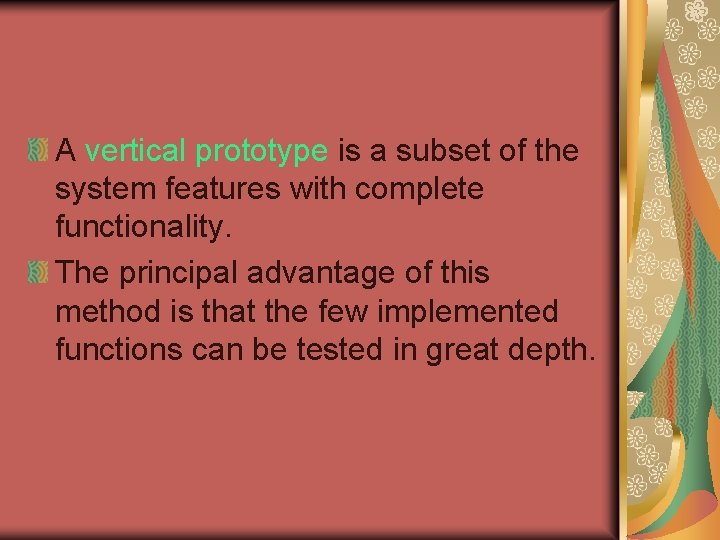 A vertical prototype is a subset of the system features with complete functionality.

The principal advantage of this method is that the few implemented functions can be tested in great depth.